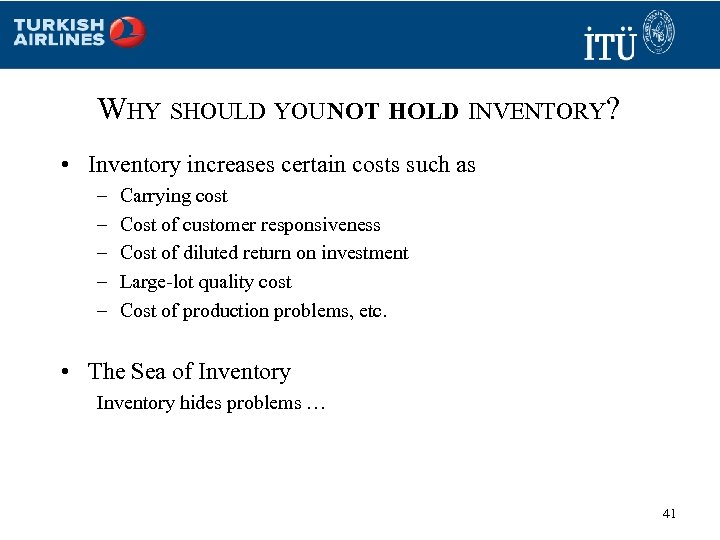 TURKISH AIRLINES

İTÜ

WHY SHOULD YOUNOT HOLD INVENTORY?

• Inventory increases certain costs such as
– Carrying cost
– Cost of customer responsiveness
– Cost of diluted return on investment
– Large-lot quality cost
– Cost of production problems, etc.

• The Sea of Inventory
Inventory hides problems …

41